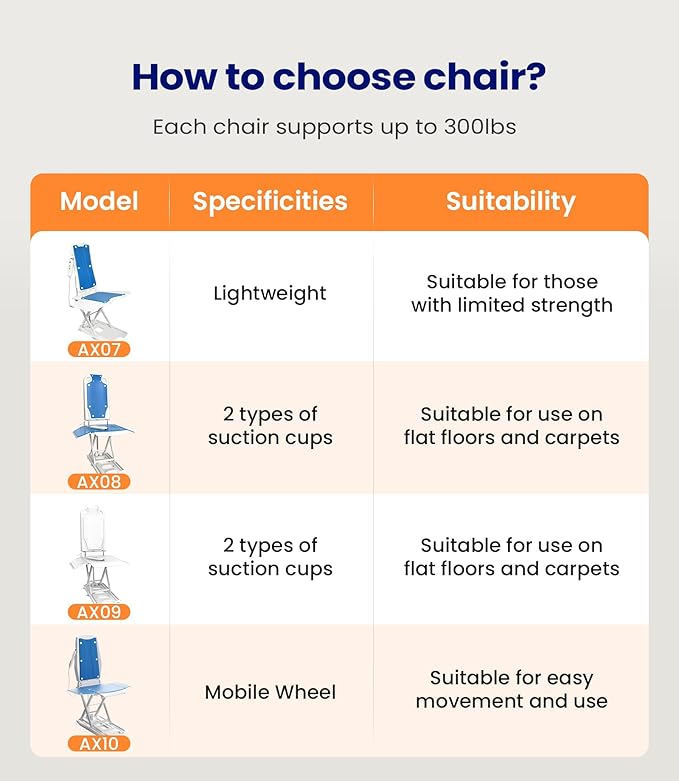 How to choose chair?

Each chair supports up to 300lbs

| Model | Specificities | Suitability |
|---|---|---|
| AX07 | Lightweight | Suitable for those with limited strength |
| AX08 | 2 types of suction cups | Suitable for use on flat floors and carpets |
| AX09 | 2 types of suction cups | Suitable for use on flat floors and carpets |
| AX10 | Mobile Wheel | Suitable for easy movement and use |